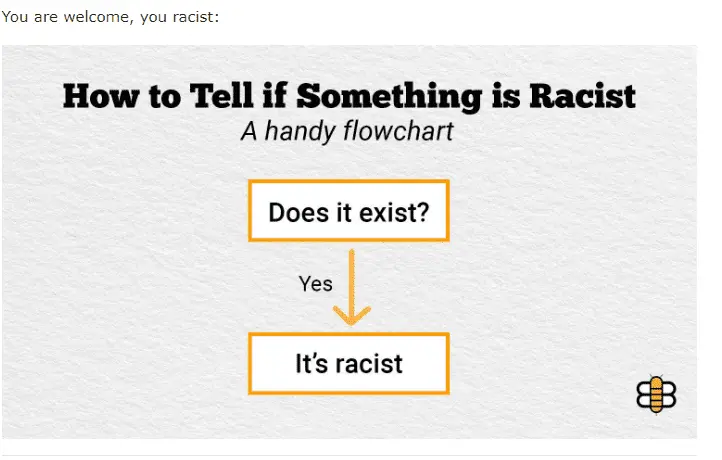 You are welcome, you racist:

How to Tell if Something is Racist

A handy flowchart

Does it exist?

Yes

It's racist